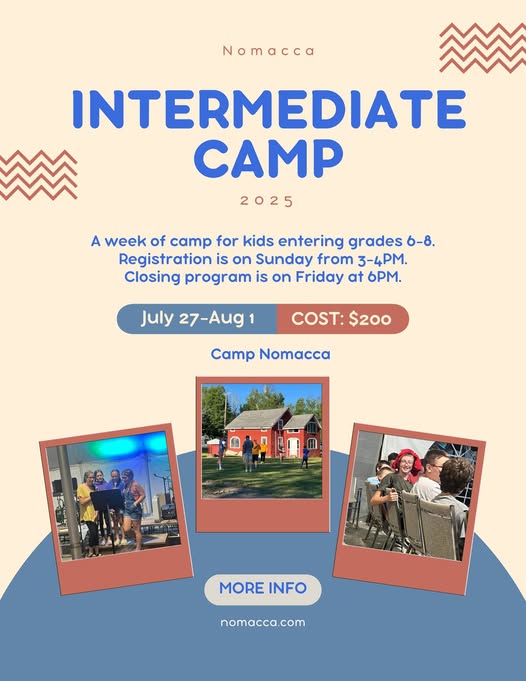 Nomacca

INTERMEDIATE CAMP

2025

A week of camp for kids entering grades 6-8.
Registration is on Sunday from 3-4PM.
Closing program is on Friday at 6PM.

July 27-Aug 1

COST: $200

Camp Nomacca

MORE INFO

nomacca.com